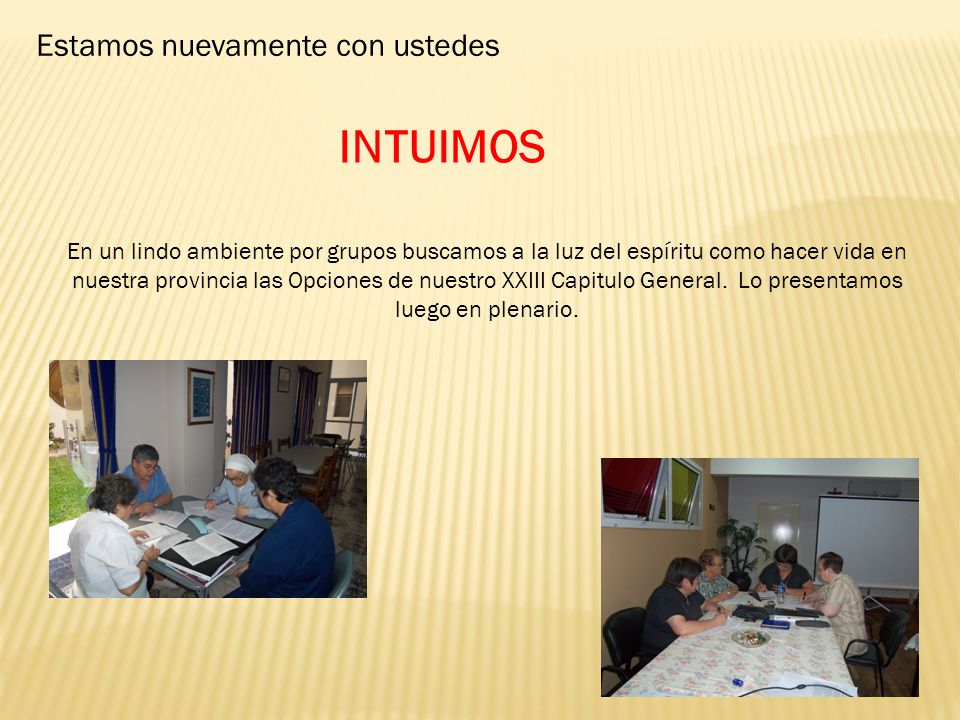 Estamos nuevamente con ustedes

INTUIMOS

En un lindo ambiente por grupos buscamos a la luz del espíritu como hacer vida en nuestra provincia las Opciones de nuestro XXIII Capitulo General. Lo presentamos luego en plenario.